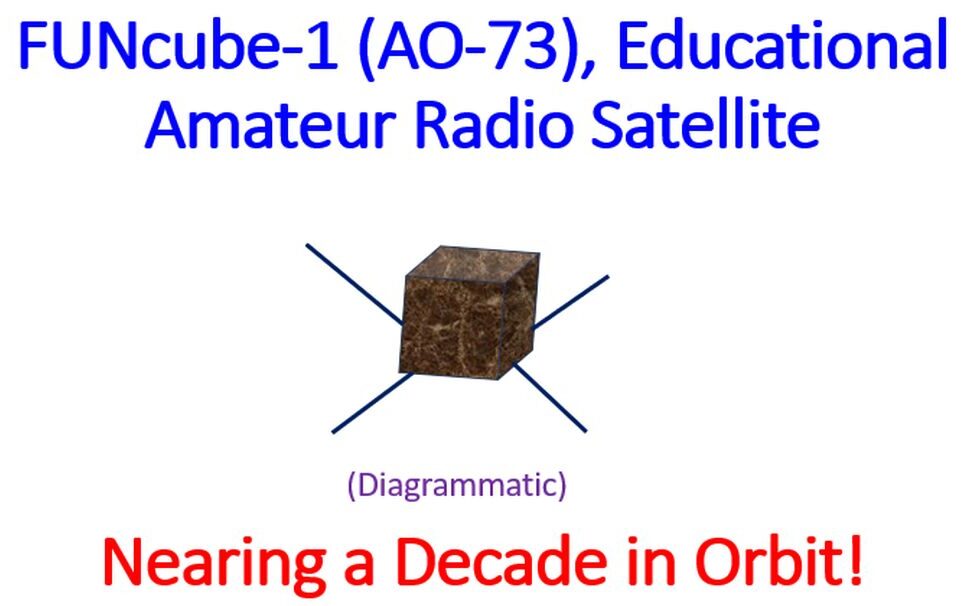 FUNcube-1 (AO-73), Educational Amateur Radio Satellite

(Diagrammatic)

Nearing a Decade in Orbit!